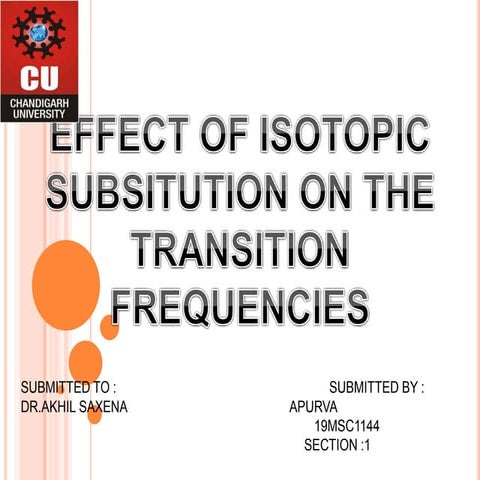 CU
CHANDIGARH UNIVERSITY

EFFECT OF ISOTOPIC SUBSITUTION ON THE TRANSITION FREQUENCIES

SUBMITTED TO :
DR.AKHIL SAXENA

SUBMITTED BY :
APURVA
19MSC1144
SECTION :1